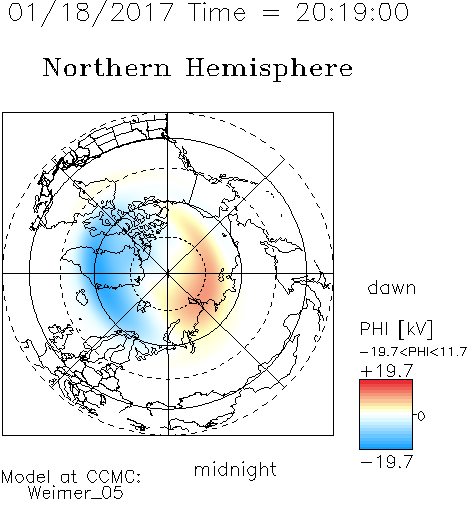 01/18/2017 Time = 20:19:00

Northern Hemisphere

dawn

PHI [kV]

−19.7<PHI<11.7

+19.7

0

−19.7

midnight

Model at CCMC:
Weimer_05